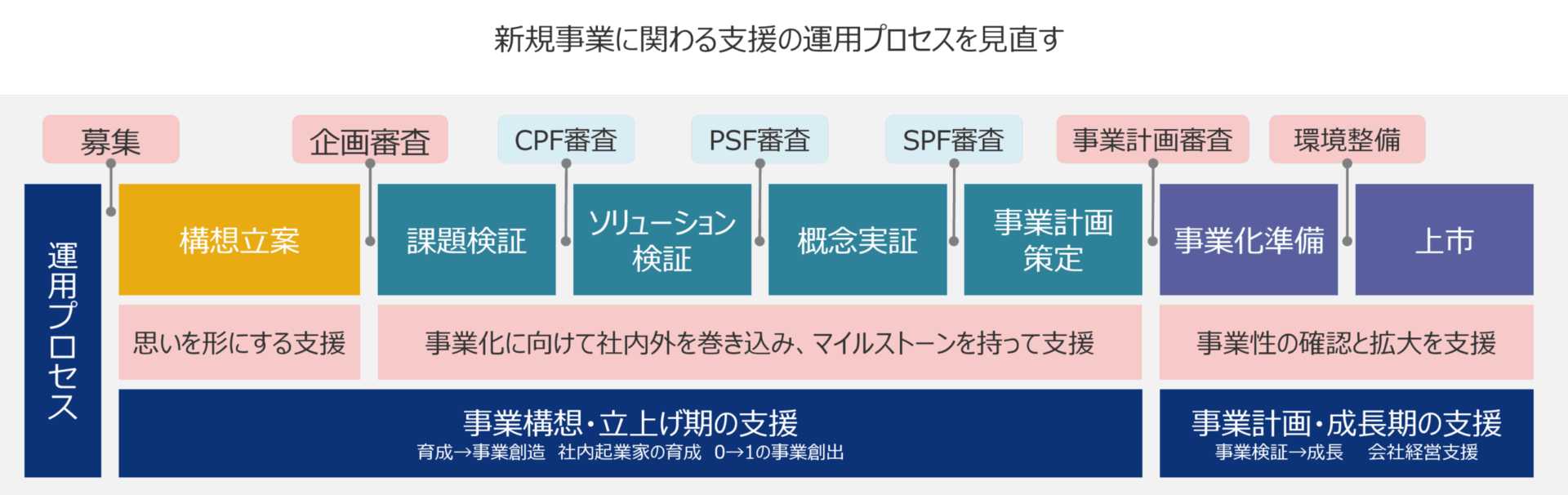 新規事業に関わる支援の運用プロセスを見直す

募集
企画審査
CPF審査
PSF審査
SPF審査
事業計画審査
環境整備

運用プロセス

構想立案
課題検証
ソリューション検証
概念実証
事業計画策定
事業化準備
上市

思いを形にする支援
事業化に向けて社内外を巻き込み、マイルストーンを持って支援
事業性の確認と拡大を支援

事業構想・立上げ期の支援
育成→事業創造　社内起業家の育成　0→1の事業創出

事業計画・成長期の支援
事業検証→成長　会社経営支援